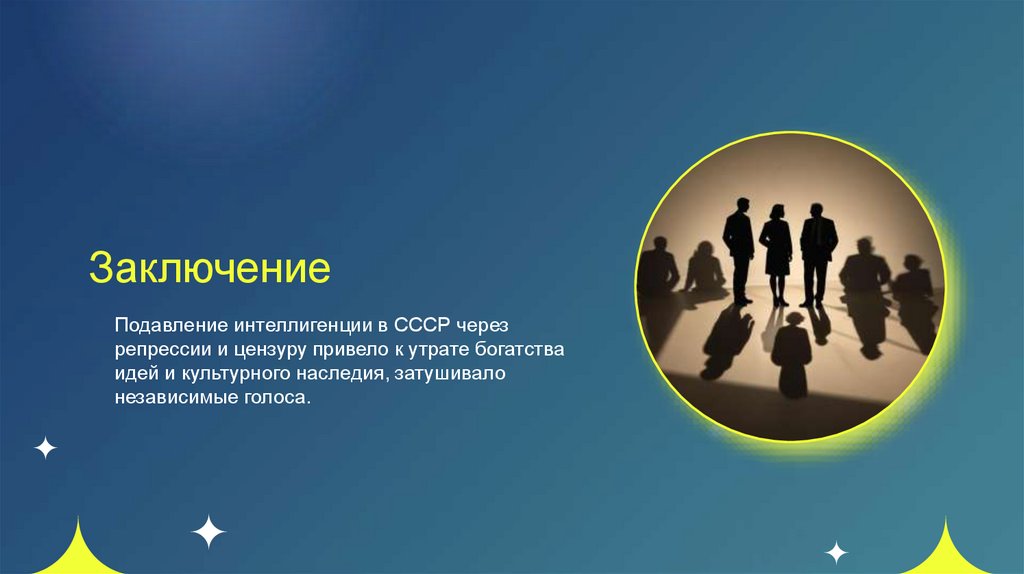 Заключение

Подавление интеллигенции в СССР через репрессии и цензуру привело к утрате богатства идей и культурного наследия, затушивало независимые голоса.